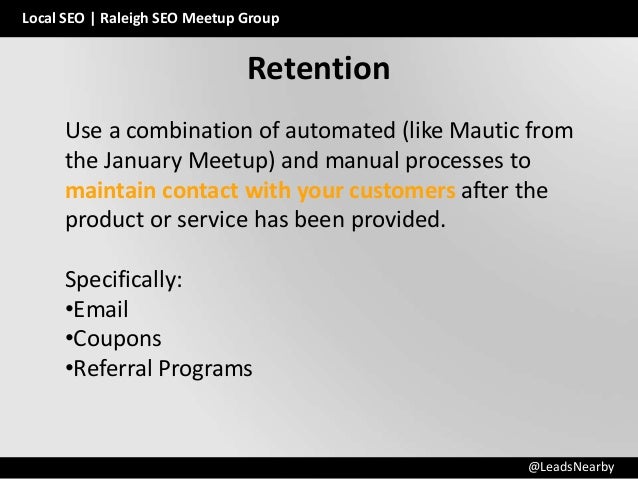 Local SEO | Raleigh SEO Meetup Group

Retention

Use a combination of automated (like Mautic from the January Meetup) and manual processes to maintain contact with your customers after the product or service has been provided.

Specifically:
•Email
•Coupons
•Referral Programs

@LeadsNearby